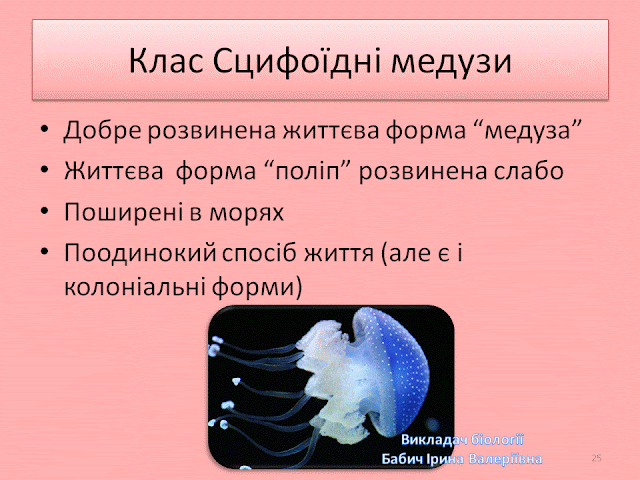 Клас Сцифоїдні медузи

• Добре розвинена життєва форма “медуза”
• Життєва  форма “поліп” розвинена слабо
• Поширені в морях
• Поодинокий спосіб життя (але є і колоніальні форми)

Викладач біології
Бабич Ірина Валеріївна

25